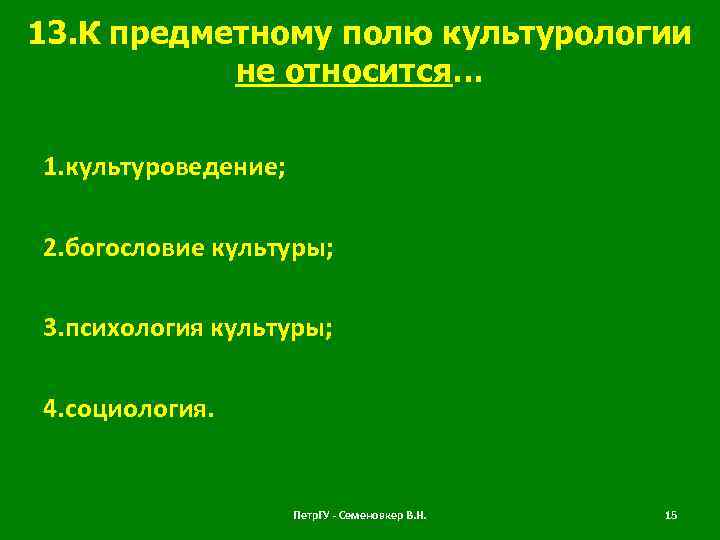 13.К предметному полю культурологии не относится…

1.культуроведение;

2.богословие культуры;

3.психология культуры;

4.социология.

ПетрГУ - Семеновкер В.Н.

15